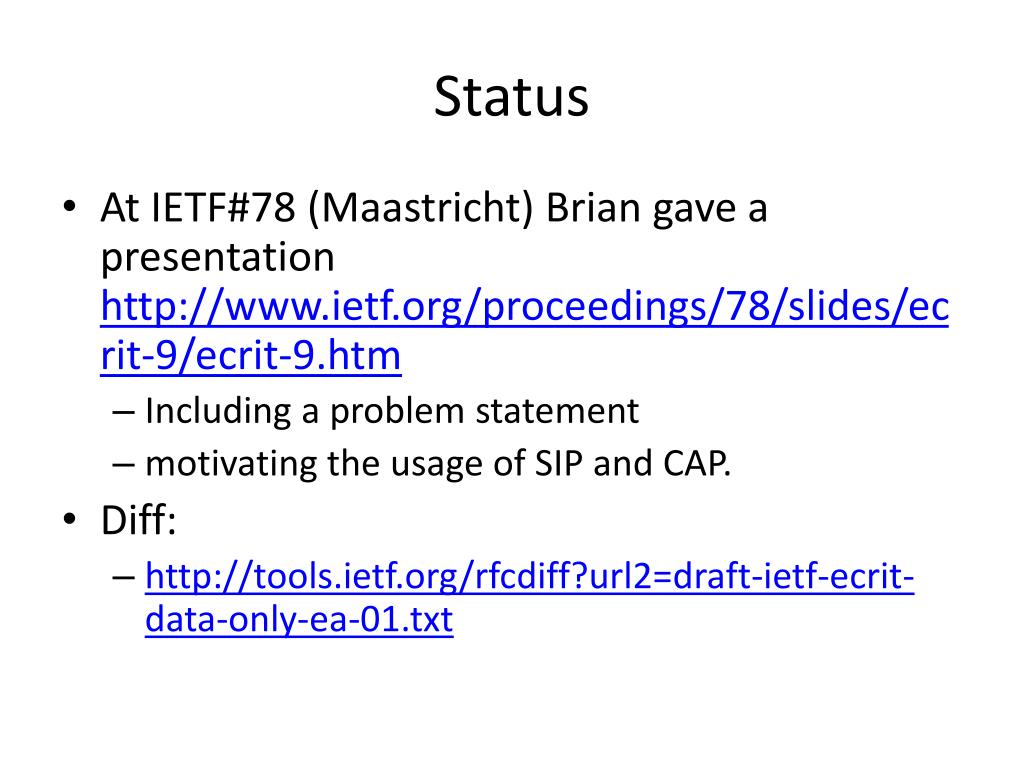 Status

• At IETF#78 (Maastricht) Brian gave a presentation http://www.ietf.org/proceedings/78/slides/ecrit-9/ecrit-9.htm
– Including a problem statement
– motivating the usage of SIP and CAP.

• Diff:
– http://tools.ietf.org/rfcdiff?url2=draft-ietf-ecrit-data-only-ea-01.txt